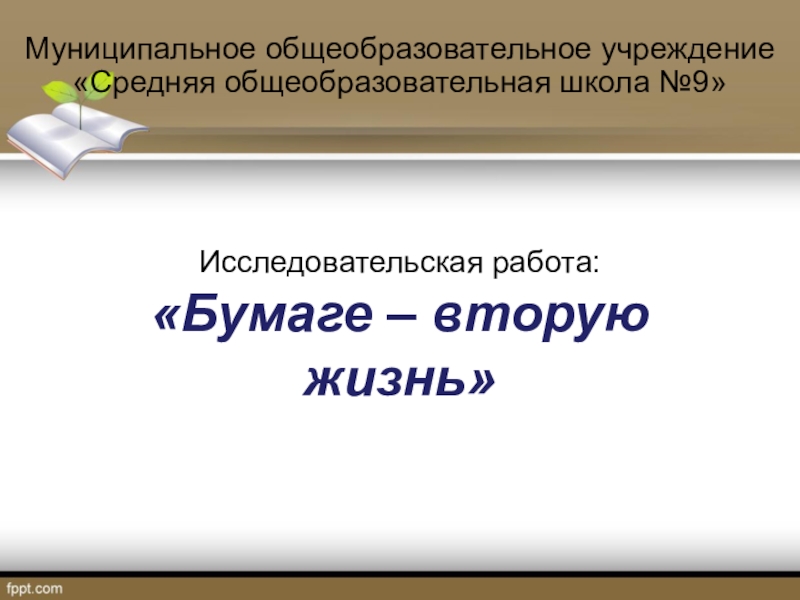 Муниципальное общеобразовательное учреждение «Средняя общеобразовательная школа №9»

Исследовательская работа:
«Бумаге – вторую жизнь»

fppt.com